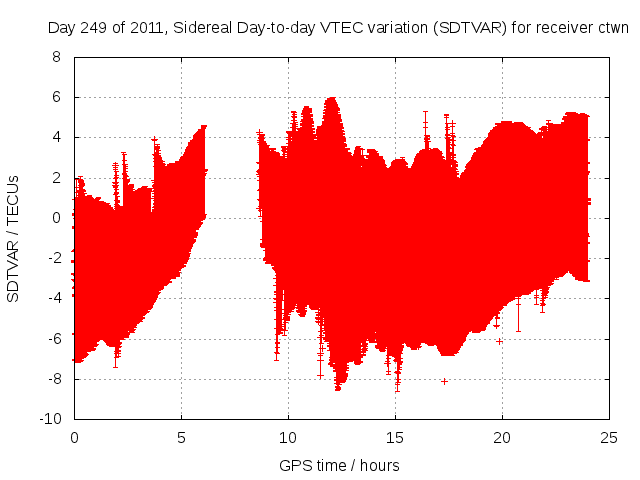 Day 249 of 2011, Sidereal Day-to-day VTEC variation (SDTVAR) for receiver ctwn

SDTVAR / TECUs

8
6
4
2
0
-2
-4
-6
-8
-10

0
5
10
15
20
25

GPS time / hours